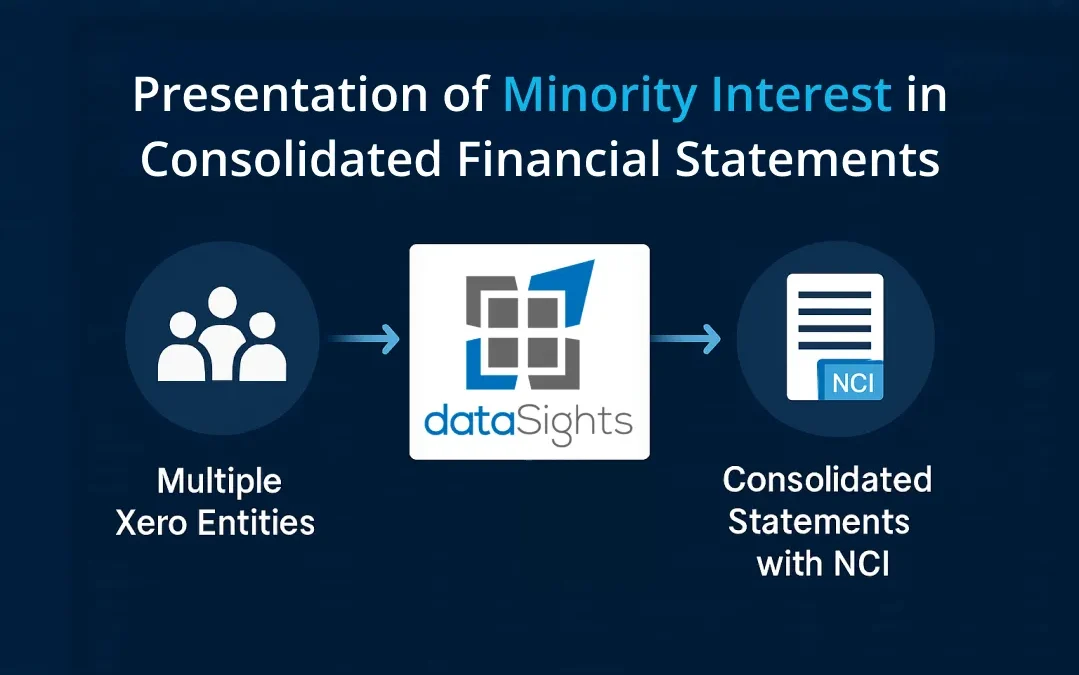 Presentation of Minority Interest in Consolidated Financial Statements

Multiple Xero Entities

dataSights

NCI

Consolidated Statements with NCI